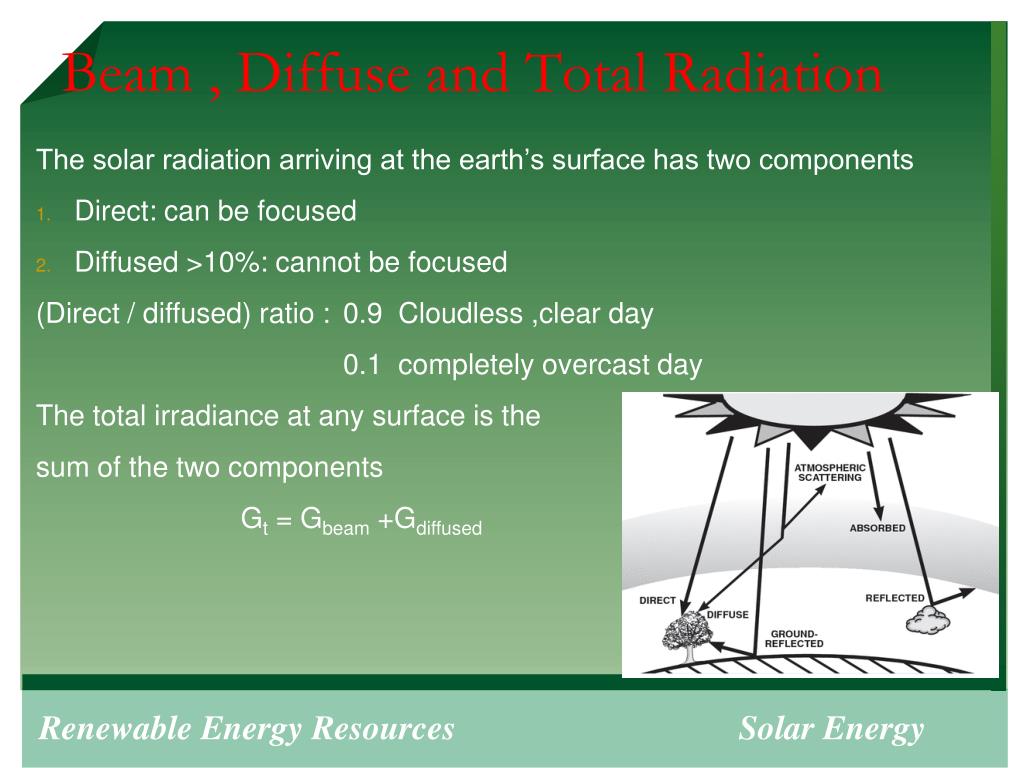 Beam , Diffuse and Total Radiation

The solar radiation arriving at the earth's surface has two components

1. Direct: can be focused

2. Diffused >10%: cannot be focused

(Direct / diffused) ratio : 0.9 Cloudless ,clear day

0.1 completely overcast day

The total irradiance at any surface is the sum of the two components

$G_t = G_{beam} + G_{diffused}$

ATMOSPHERIC SCATTERING

ABSORBED

DIRECT

DIFFUSE

REFLECTED

GROUND-REFLECTED

Renewable Energy Resources

Solar Energy